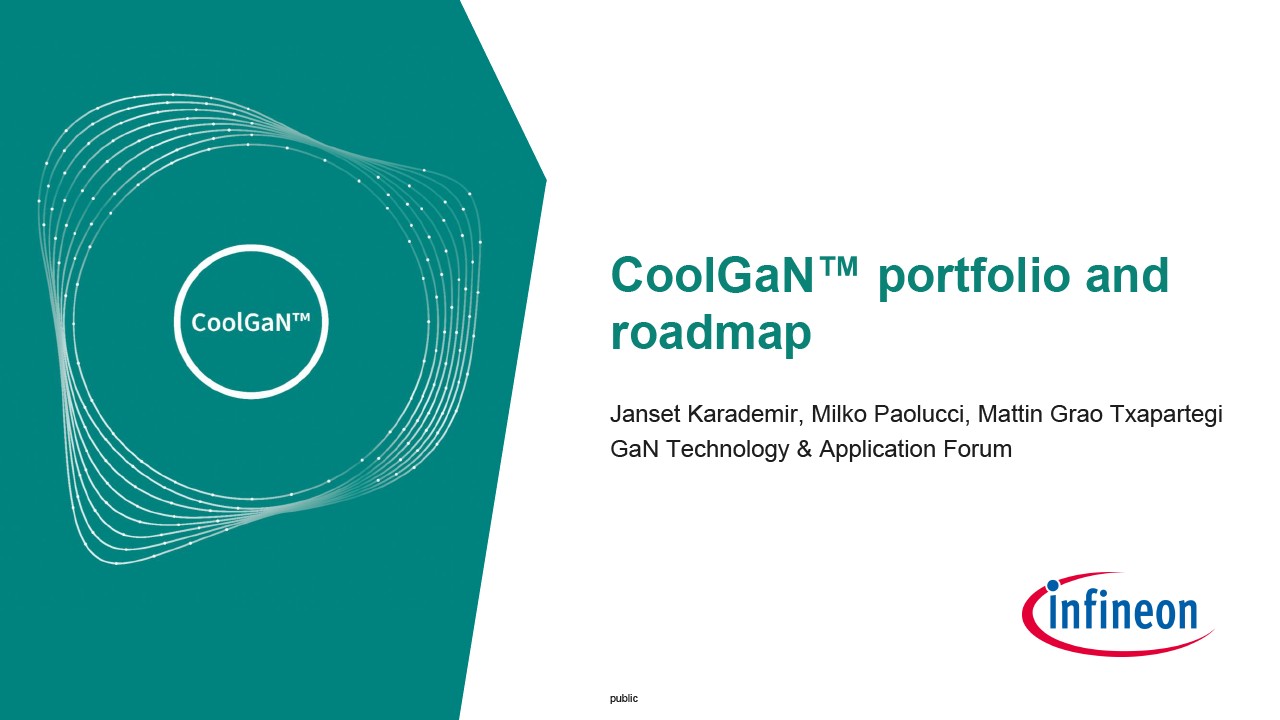 CoolGaN™

CoolGaN™ portfolio and roadmap

Janset Karademir, Milko Paolucci, Mattin Grao Txapartegi
GaN Technology & Application Forum

infineon

public